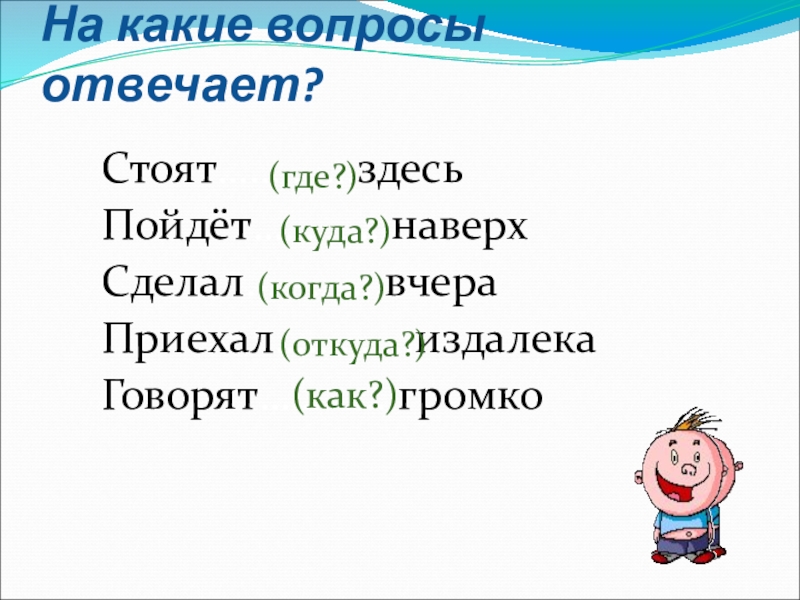 На какие вопросы отвечает?

Стоят (где?) здесь
Пойдёт (куда?) наверх
Сделал (когда?) вчера
Приехал (откуда?) издалека
Говорят (как?) громко